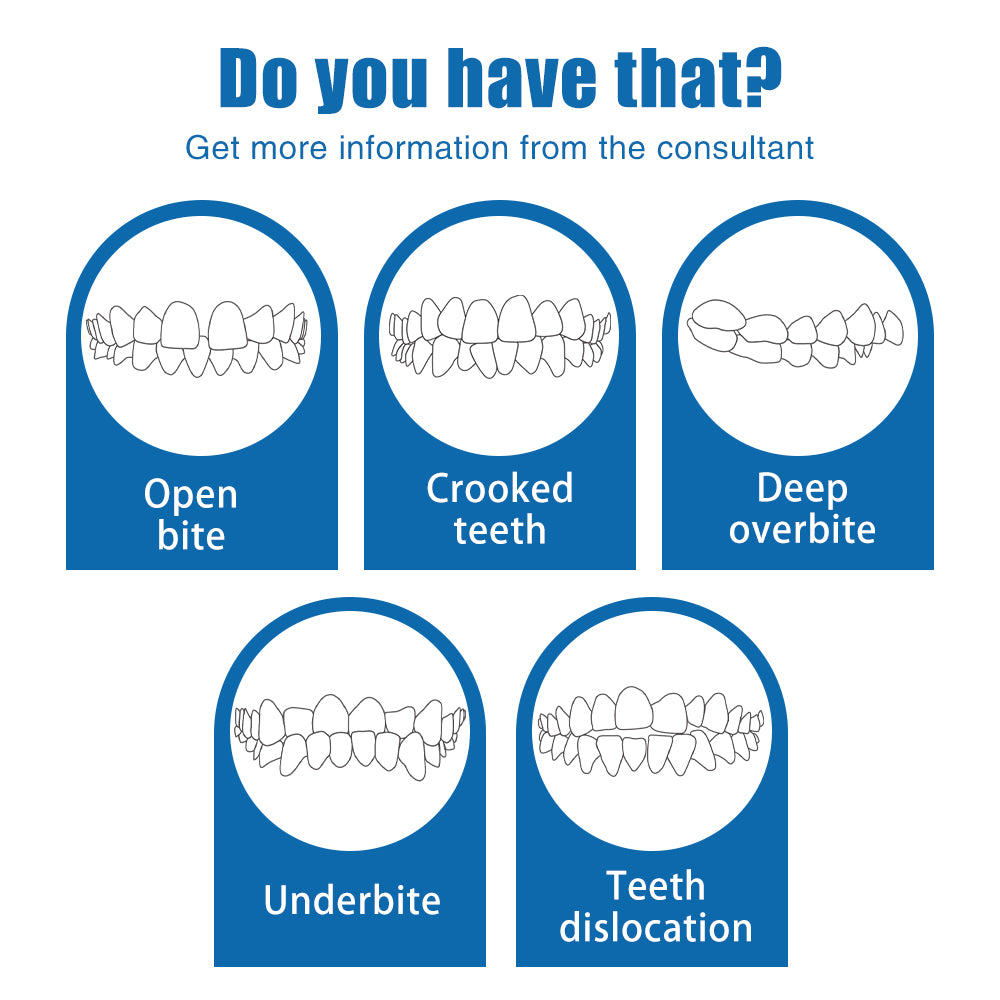 Do you have that?
Get more information from the consultant

Open bite

Crooked teeth

Deep overbite

Underbite

Teeth dislocation